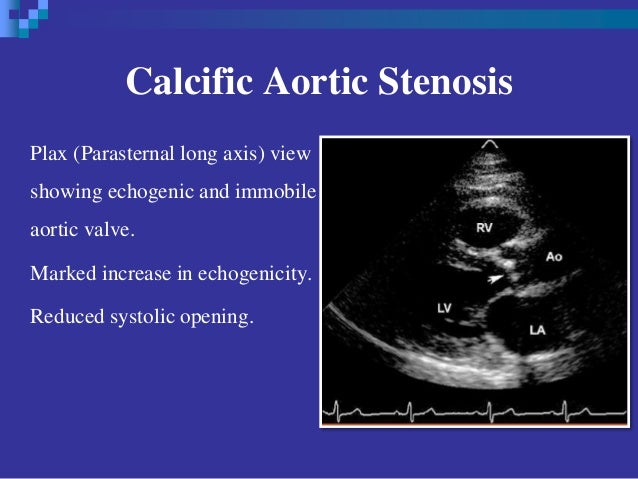 Calcific Aortic Stenosis

Plax (Parasternal long axis) view showing echogenic and immobile aortic valve.

Marked increase in echogenicity.

Reduced systolic opening.

RV

Ao

LV

LA